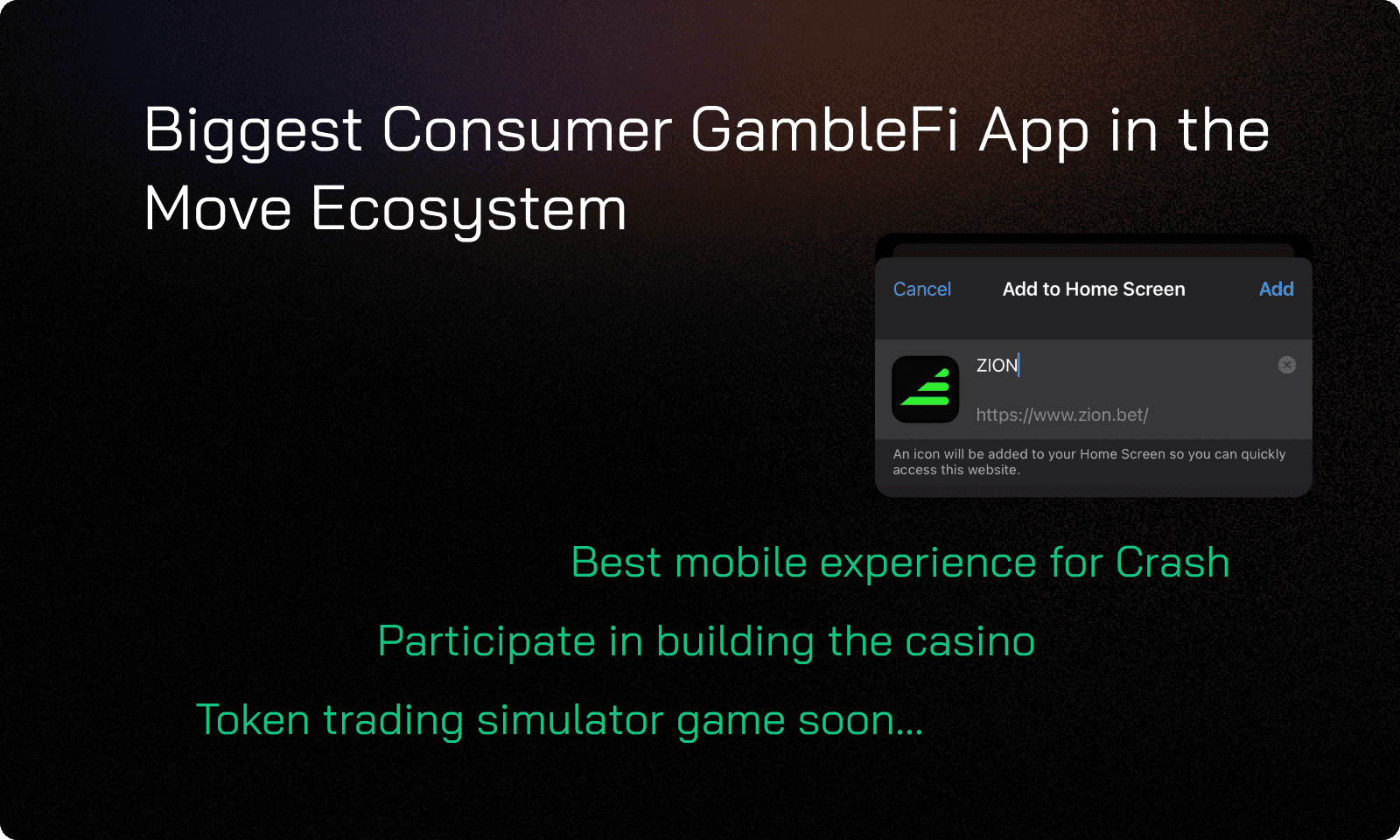 Biggest Consumer GambleFi App in the Move Ecosystem

Cancel Add to Home Screen Add

ZION

https://www.zion.bet/

An icon will be added to your Home Screen so you can quickly access this website.

Best mobile experience for Crash

Participate in building the casino

Token trading simulator game soon...